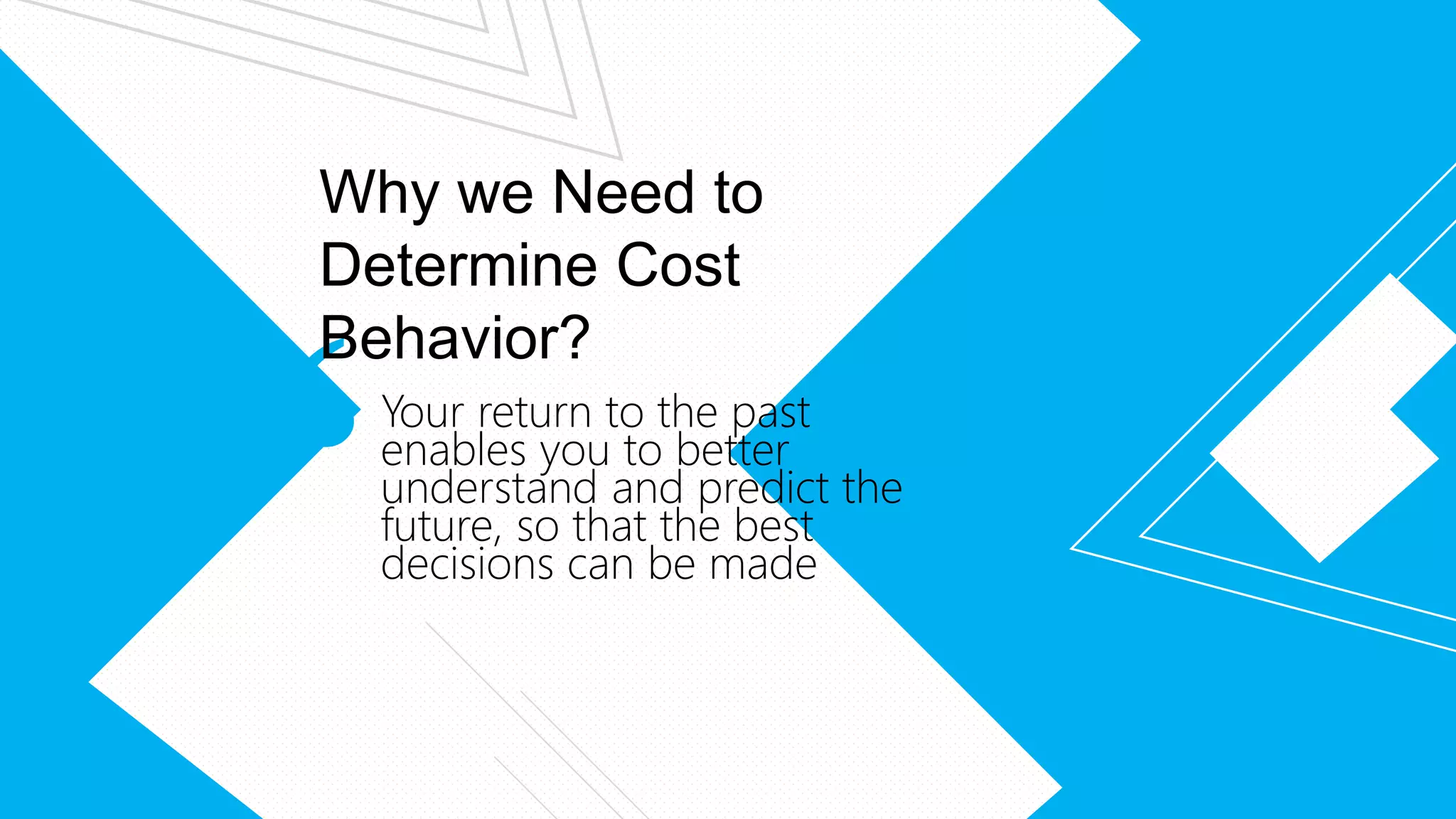 Why we Need to Determine Cost Behavior?

Your return to the past enables you to better understand and predict the future, so that the best decisions can be made